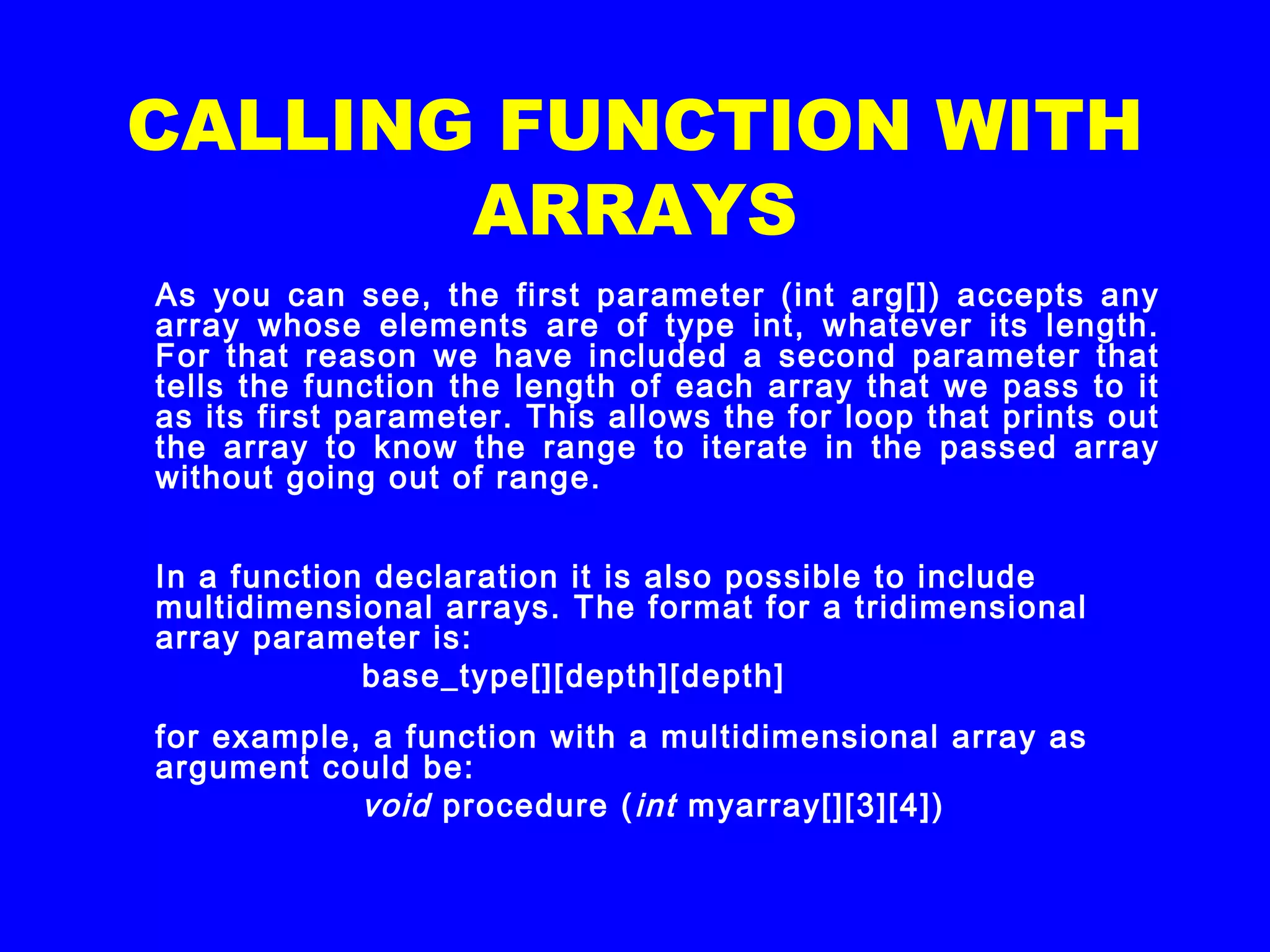 CALLING FUNCTION WITH ARRAYS

As you can see, the first parameter (int arg[]) accepts any array whose elements are of type int, whatever its length. For that reason we have included a second parameter that tells the function the length of each array that we pass to it as its first parameter. This allows the for loop that prints out the array to know the range to iterate in the passed array without going out of range.

In a function declaration it is also possible to include multidimensional arrays. The format for a tridimensional array parameter is:

base_type[][depth][depth]

for example, a function with a multidimensional array as argument could be:

void procedure (int myarray[][3][4])